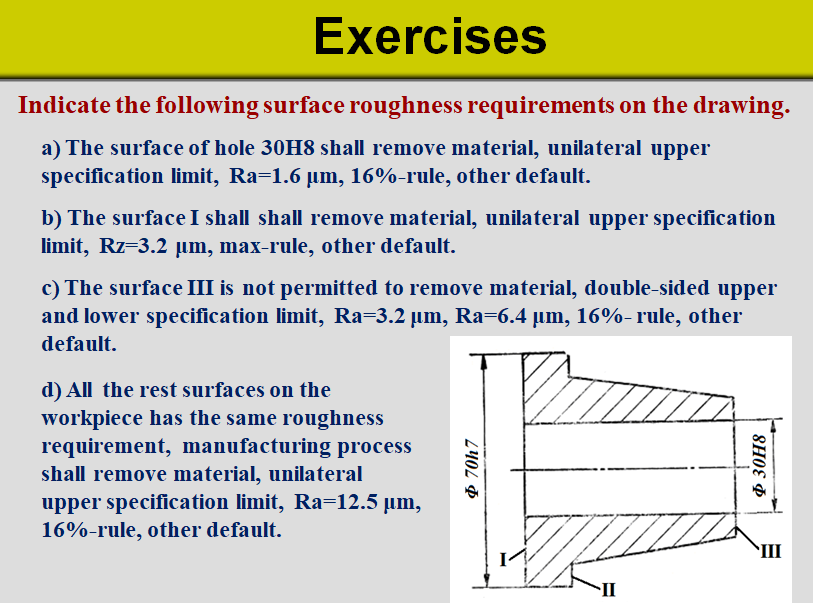 Exercises

Indicate the following surface roughness requirements on the drawing.

a) The surface of hole 30H8 shall remove material, unilateral upper specification limit, Ra=1.6 μm, 16%-rule, other default.

b) The surface I shall shall remove material, unilateral upper specification limit, Rz=3.2 μm, max-rule, other default.

c) The surface III is not permitted to remove material, double-sided upper and lower specification limit, Ra=3.2 μm, Ra=6.4 μm, 16%- rule, other default.

d) All the rest surfaces on the workpiece has the same roughness requirement, manufacturing process shall remove material, unilateral upper specification limit, Ra=12.5 μm, 16%-rule, other default.

Φ 70h7

Φ 30H8

I

II

III